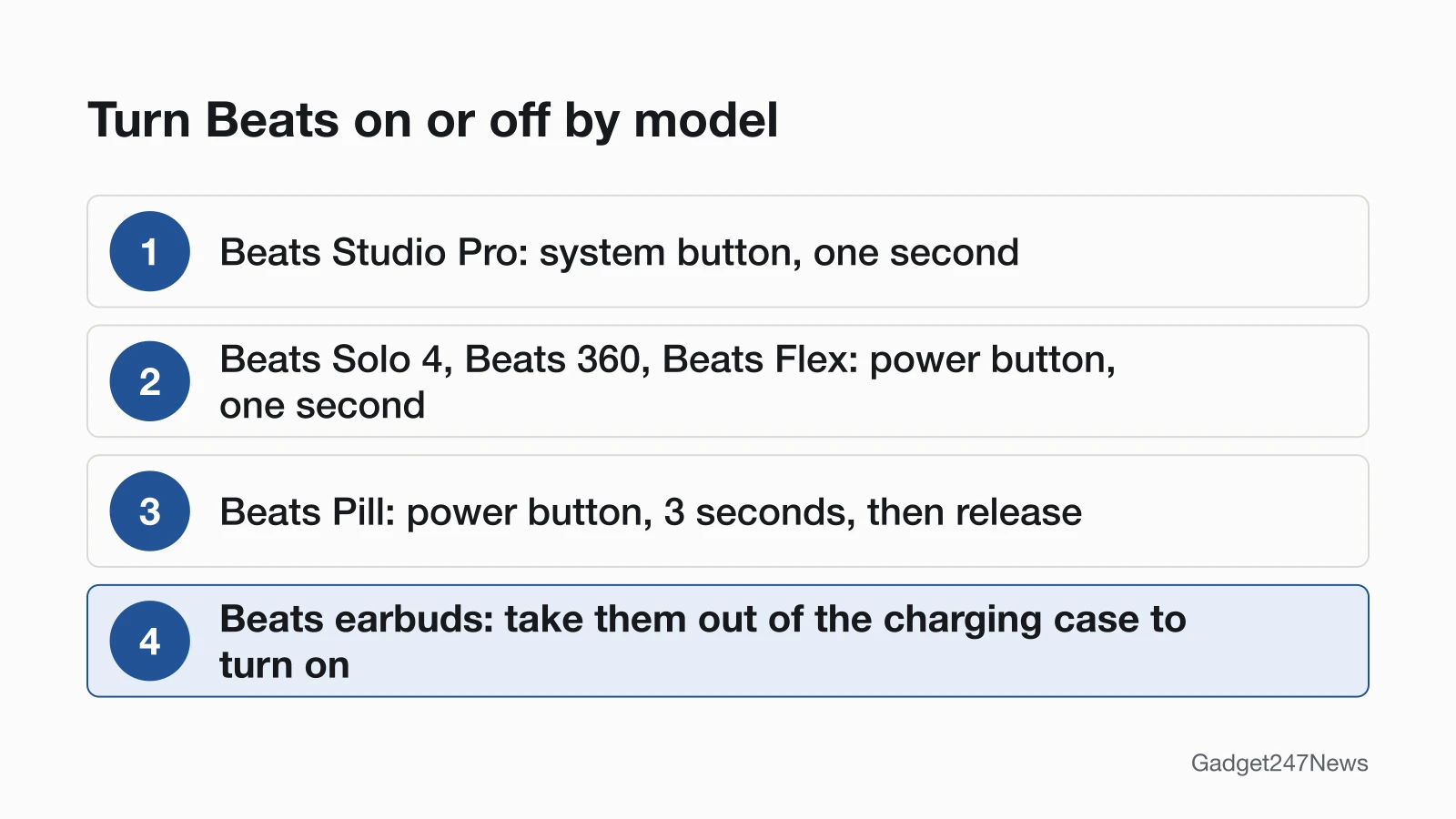 Turn Beats on or off by model

1 Beats Studio Pro: system button, one second

2 Beats Solo 4, Beats 360, Beats Flex: power button, one second

3 Beats Pill: power button, 3 seconds, then release

4 Beats earbuds: take them out of the charging case to turn on

Gadget247News